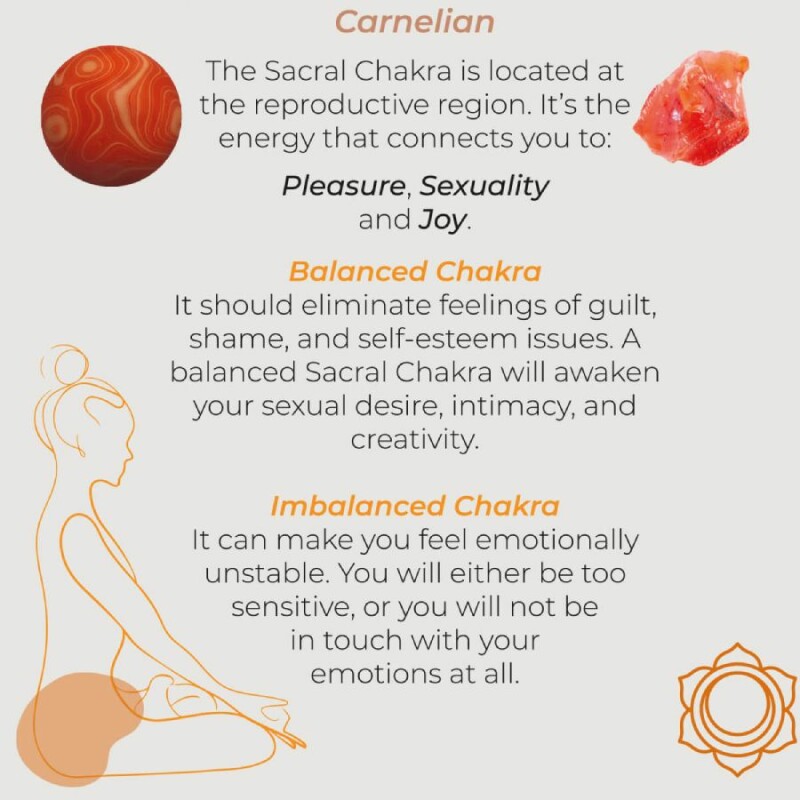 Carnelian

The Sacral Chakra is located at the reproductive region. It's the energy that connects you to:

Pleasure, Sexuality and Joy.

Balanced Chakra
It should eliminate feelings of guilt, shame, and self-esteem issues. A balanced Sacral Chakra will awaken your sexual desire, intimacy, and creativity.

Imbalanced Chakra
It can make you feel emotionally unstable. You will either be too sensitive, or you will not be in touch with your emotions at all.